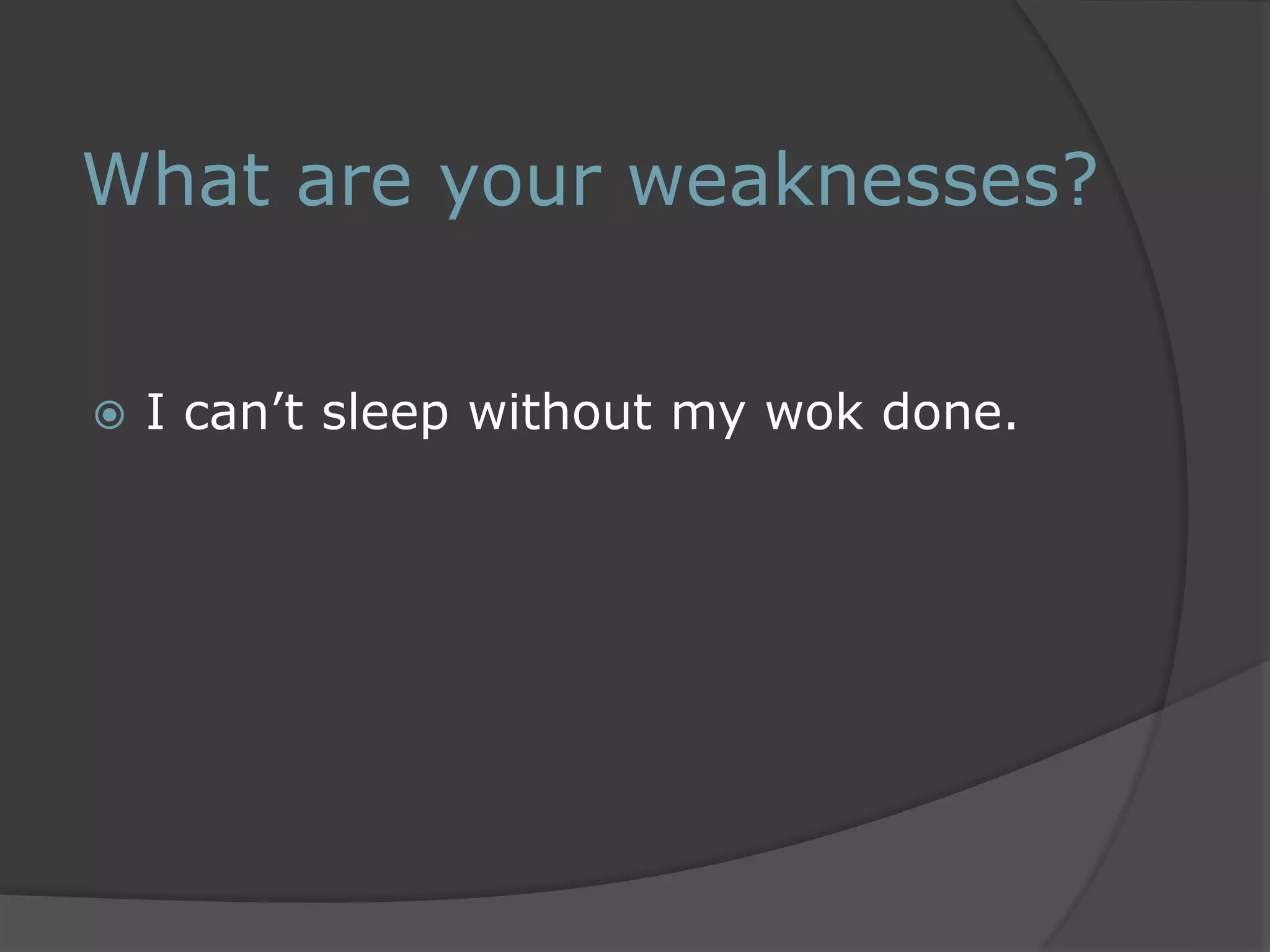 What are your weaknesses?

I can’t sleep without my wok done.